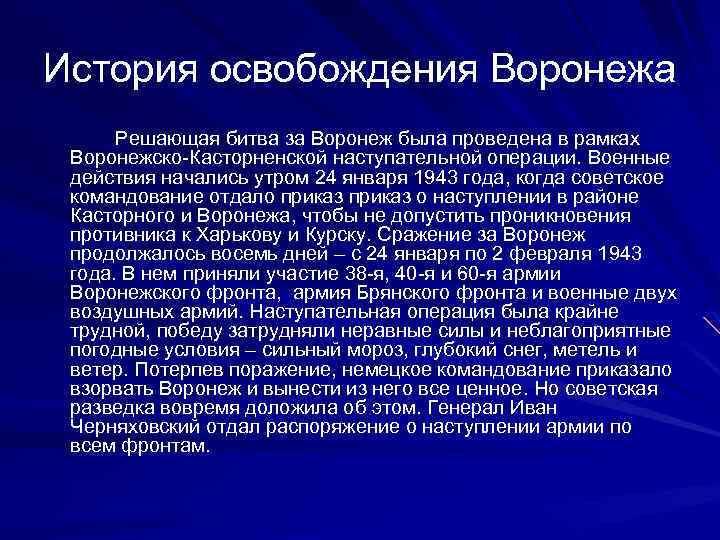 История освобождения Воронежа

Решающая битва за Воронеж была проведена в рамках Воронежско-Касторненской наступательной операции. Военные действия начались утром 24 января 1943 года, когда советское командование отдало приказ приказ о наступлении в районе Касторного и Воронежа, чтобы не допустить проникновения противника к Харькову и Курску. Сражение за Воронеж продолжалось восемь дней – с 24 января по 2 февраля 1943 года. В нем приняли участие 38-я, 40-я и 60-я армии Воронежского фронта, армия Брянского фронта и военные двух воздушных армий. Наступательная операция была крайне трудной, победу затрудняли неравные силы и неблагоприятные погодные условия – сильный мороз, глубокий снег, метель и ветер. Потерпев поражение, немецкое командование приказало взорвать Воронеж и вынести из него все ценное. Но советская разведка вовремя доложила об этом. Генерал Иван Черняховский отдал распоряжение о наступлении армии по всем фронтам.